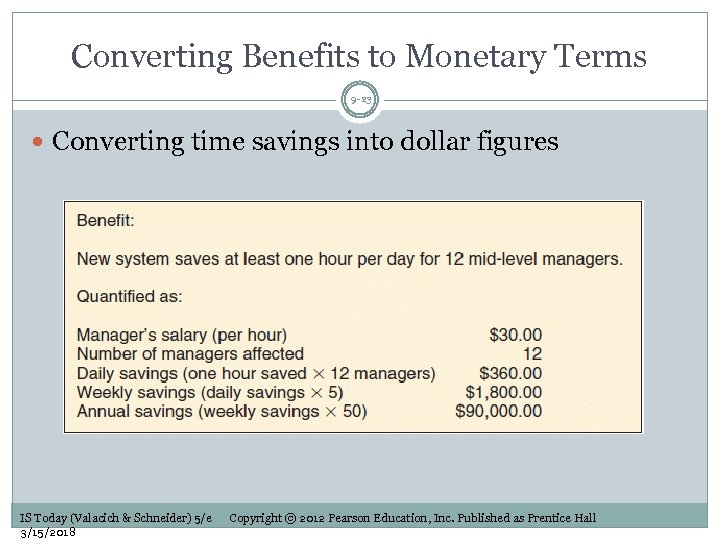 Converting Benefits to Monetary Terms

9-23

Converting time savings into dollar figures

Benefit:

New system saves at least one hour per day for 12 mid-level managers.

Quantified as:

| | |
|---|---|
| Manager's salary (per hour) | \$30.00 |
| Number of managers affected | 12 |
| Daily savings (one hour saved × 12 managers) | \$360.00 |
| Weekly savings (daily savings × 5) | \$1,800.00 |
| Annual savings (weekly savings × 50) | \$90,000.00 |

IS Today (Valacich & Schneider) 5/e Copyright © 2012 Pearson Education, Inc. Published as Prentice Hall
3/15/2018